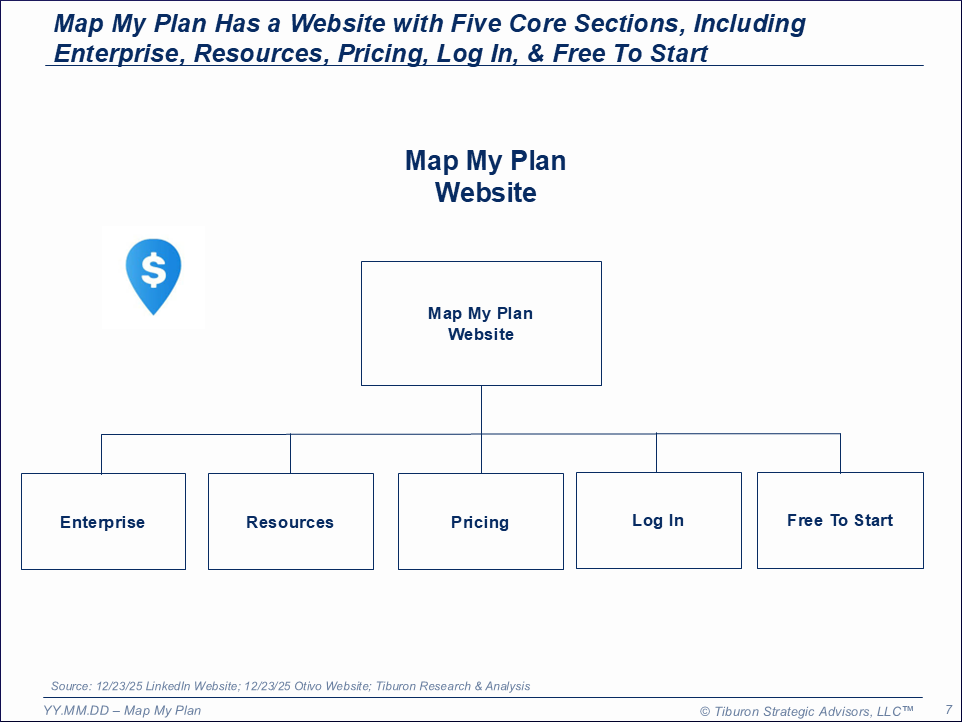 Map My Plan Has a Website with Five Core Sections, Including Enterprise, Resources, Pricing, Log In, & Free To Start

Map My Plan
Website

$

Map My Plan
Website

Enterprise

Resources

Pricing

Log In

Free To Start

Source: 12/23/25 LinkedIn Website; 12/23/25 Otivo Website; Tiburon Research & Analysis

YY.MM.DD – Map My Plan

© Tiburon Strategic Advisors, LLC™

7